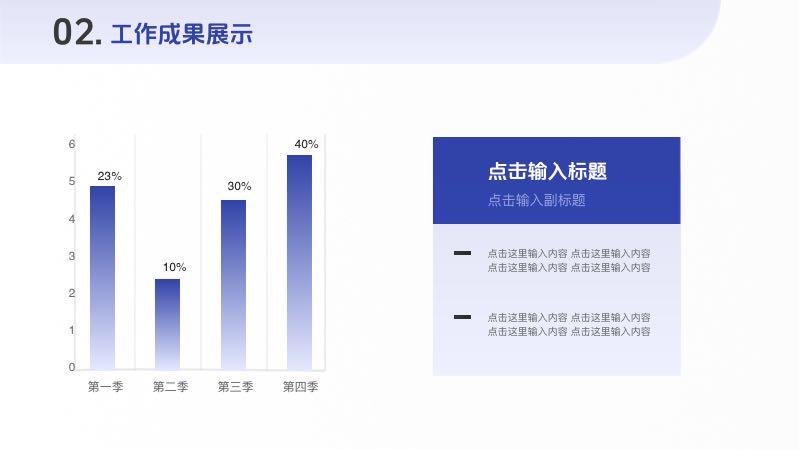 02. 工作成果展示

6
5
4
3
2
1
0

23%
10%
30%
40%

第一季 第二季 第三季 第四季

点击输入标题

点击输入副标题

点击这里输入内容 点击这里输入内容 点击这里输入内容 点击这里输入内容

点击这里输入内容 点击这里输入内容 点击这里输入内容 点击这里输入内容